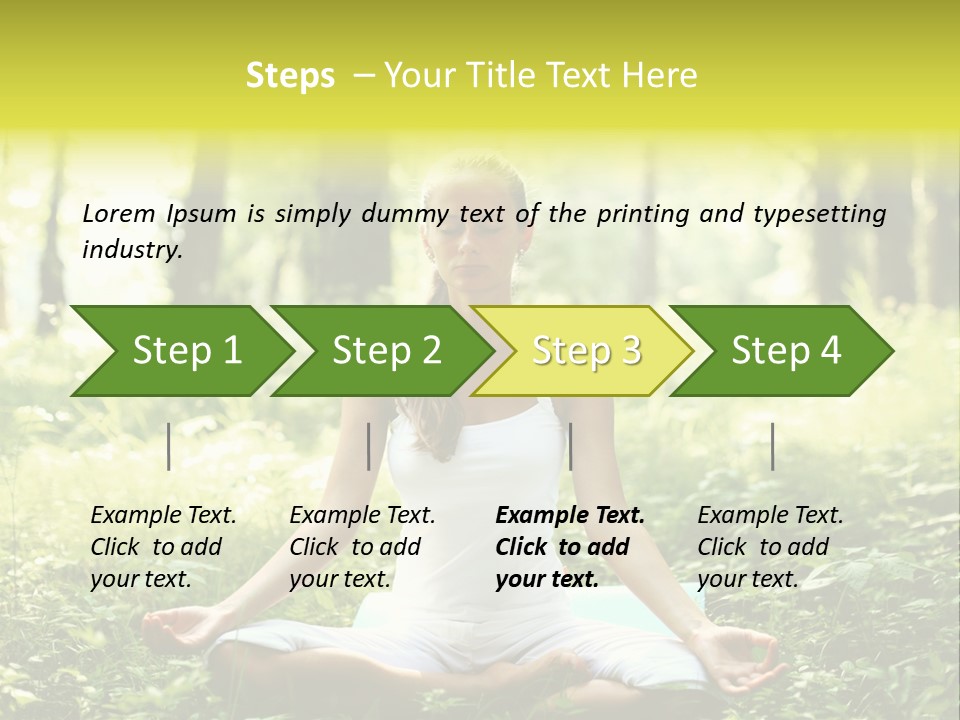 Steps – Your Title Text Here

Lorem Ipsum is simply dummy text of the printing and typesetting industry.

Step 1

Step 2

Step 3

Step 4

Example Text. Click to add your text.

Example Text. Click to add your text.

Example Text. Click to add your text.

Example Text. Click to add your text.